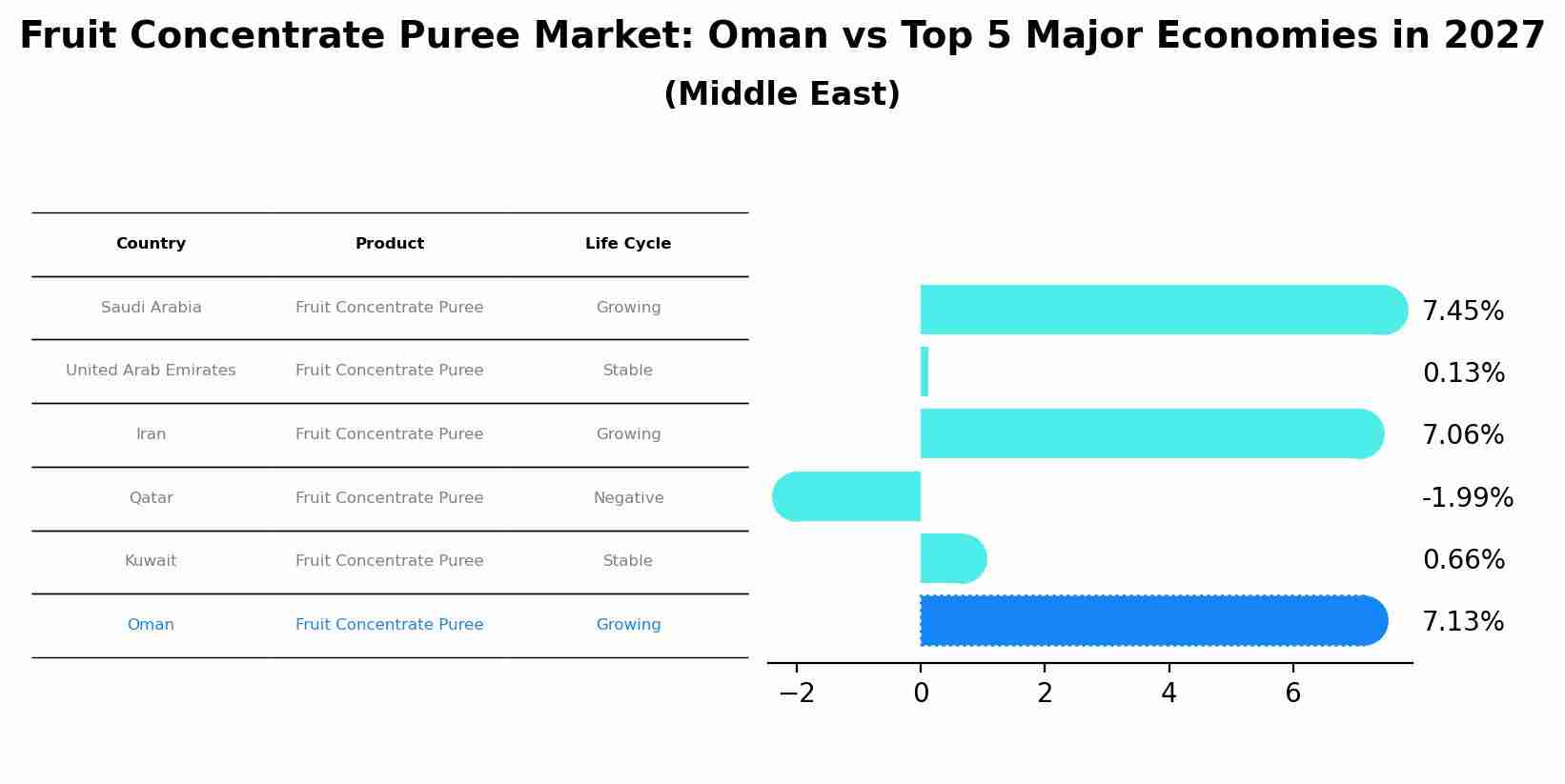 Fruit Concentrate Puree Market: Oman vs Top 5 Major Economies in 2027
(Middle East)

| Country | Product | Life Cycle |
|---|---|---|
| Saudi Arabia | Fruit Concentrate Puree | Growing |
| United Arab Emirates | Fruit Concentrate Puree | Stable |
| Iran | Fruit Concentrate Puree | Growing |
| Qatar | Fruit Concentrate Puree | Negative |
| Kuwait | Fruit Concentrate Puree | Stable |
| Oman | Fruit Concentrate Puree | Growing |

7.45%
0.13%
7.06%
-1.99%
0.66%
7.13%

−2 0 2 4 6